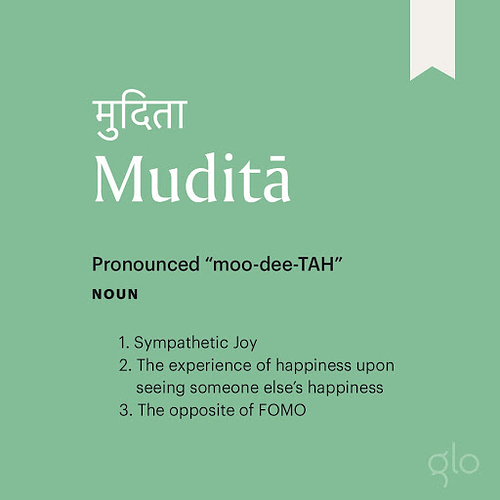 मुदिता
Muditā

Pronounced “moo-dee-TAH”
NOUN

1. Sympathetic Joy
2. The experience of happiness upon seeing someone else’s happiness
3. The opposite of FOMO

glo